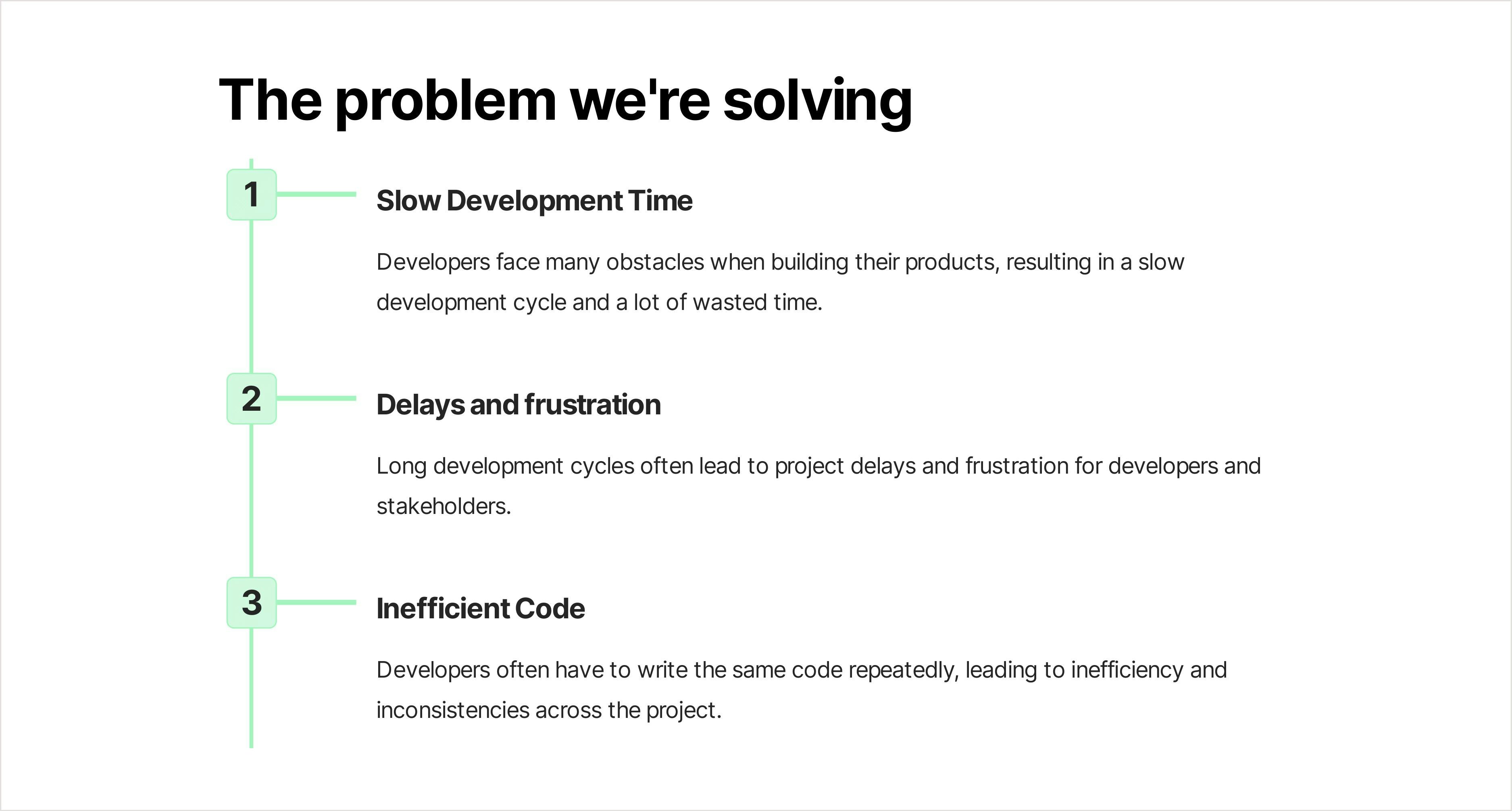 The problem we're solving

1

Slow Development Time

Developers face many obstacles when building their products, resulting in a slow development cycle and a lot of wasted time.

2

Delays and frustration

Long development cycles often lead to project delays and frustration for developers and stakeholders.

3

Inefficient Code

Developers often have to write the same code repeatedly, leading to inefficiency and inconsistencies across the project.